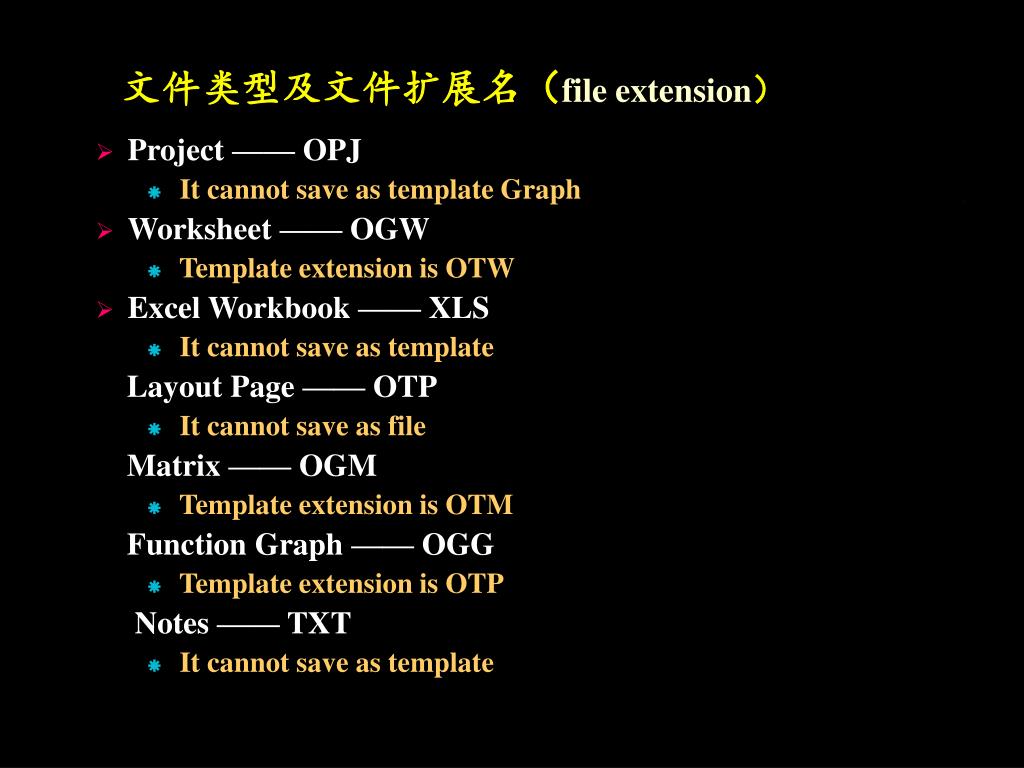 文件类型及文件扩展名（file extension）

Project —— OPJ

It cannot save as template Graph

Worksheet —— OGW

Template extension is OTW

Excel Workbook —— XLS

It cannot save as template

Layout Page —— OTP

It cannot save as file

Matrix —— OGM

Template extension is OTM

Function Graph —— OGG

Template extension is OTP

Notes —— TXT

It cannot save as template